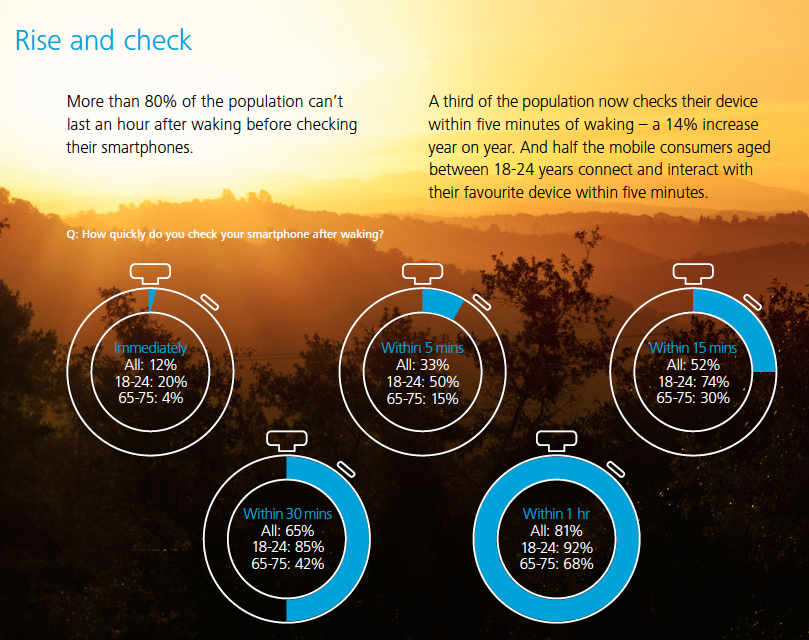 Rise and check

More than 80% of the population can't last an hour after waking before checking their smartphones.

A third of the population now checks their device within five minutes of waking – a 14% increase year on year. And half the mobile consumers aged between 18-24 years connect and interact with their favourite device within five minutes.

Q: How quickly do you check your smartphone after waking?

Immediately
All: 12%
18-24: 20%
65-75: 4%

Within 5 mins
All: 33%
18-24: 50%
65-75: 15%

Within 15 mins
All: 52%
18-24: 74%
65-75: 30%

Within 30 mins
All: 65%
18-24: 85%
65-75: 42%

Within 1 hr
All: 81%
18-24: 92%
65-75: 68%